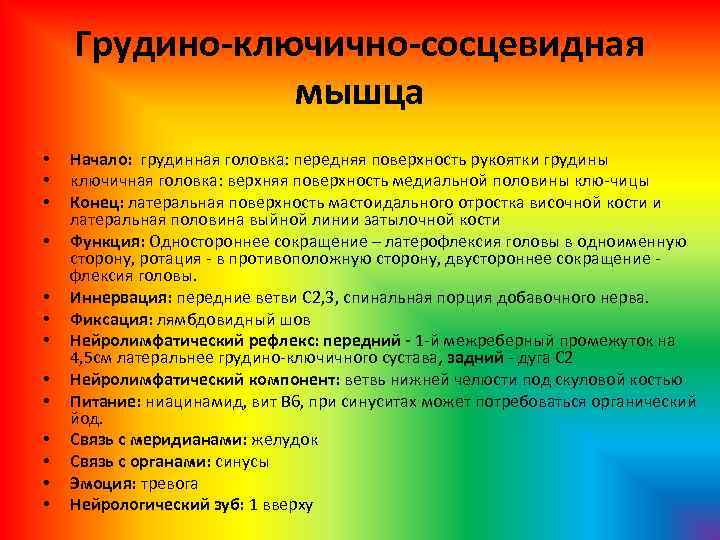 Грудино-ключично-сосцевидная мышца

• Начало: грудинная головка: передняя поверхность рукоятки грудины
• ключичная головка: верхняя поверхность медиальной половины клю-чицы
• Конец: латеральная поверхность мастоидального отростка височной кости и латеральная половина выйной линии затылочной кости
• Функция: Одностороннее сокращение – латерофлексия головы в одноименную сторону, ротация - в противоположную сторону, двустороннее сокращение - флексия головы.
• Иннервация: передние ветви С2,3, спинальная порция добавочного нерва.
• Фиксация: лямбдовидный шов
• Нейролимфатический рефлекс: передний - 1-й межреберный промежуток на 4,5см латеральнее грудино-ключичного сустава, задний - дуга С2
• Нейролимфатический компонент: ветвь нижней челюсти под скуловой костью
• Питание: ниацинамид, вит В6, при синуситах может потребоваться органический йод.
• Связь с меридианами: желудок
• Связь с органами: синусы
• Эмоция: тревога
• Нейрологический зуб: 1 вверху